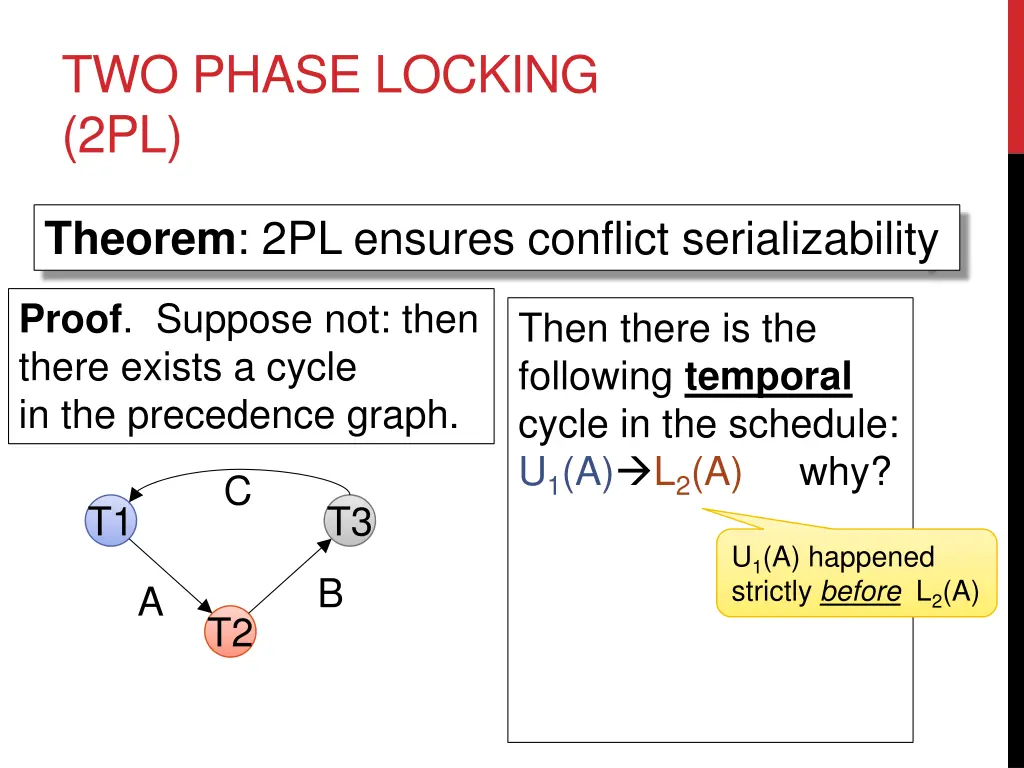 TWO PHASE LOCKING (2PL)

Theorem: 2PL ensures conflict serializability

Proof. Suppose not: then there exists a cycle in the precedence graph.

C

T1

T3

A

B

T2

Then there is the following temporal cycle in the schedule:
$U_1(A) \rightarrow L_2(A)$ why?

$U_1(A)$ happened strictly before $L_2(A)$